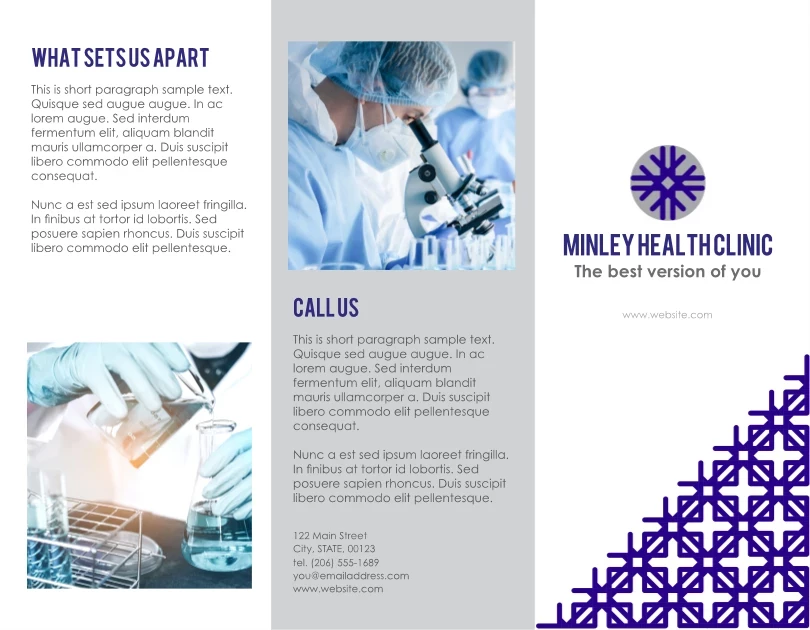 WHAT SETS US APART

This is short paragraph sample text. Quisque sed augue augue. In ac lorem augue. Sed interdum fermentum elit, aliquam blandit mauris ullamcorper a. Duis suscipit libero commodo elit pellentesque consequat.

Nunc a est sed ipsum laoreet fringilla. In finibus at tortor id lobortis. Sed posuere sapien rhoncus. Duis suscipit libero commodo elit pellentesque.

CALL US

This is short paragraph sample text. Quisque sed augue augue. In ac lorem augue. Sed interdum fermentum elit, aliquam blandit mauris ullamcorper a. Duis suscipit libero commodo elit pellentesque consequat.

Nunc a est sed ipsum laoreet fringilla. In finibus at tortor id lobortis. Sed posuere sapien rhoncus. Duis suscipit libero commodo elit pellentesque.

122 Main Street
City, STATE, 00123
tel. (206) 555-1689
you@emailaddress.com
www.website.com

MINLEY HEALTH CLINIC
The best version of you

www.website.com